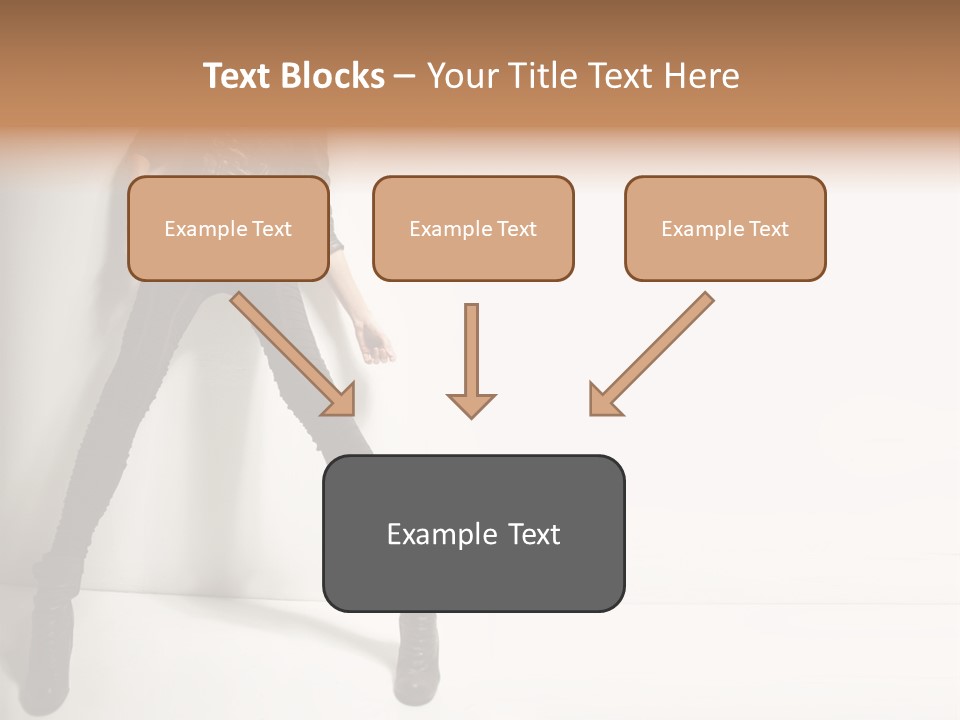 Text Blocks – Your Title Text Here

Example Text

Example Text

Example Text

Example Text